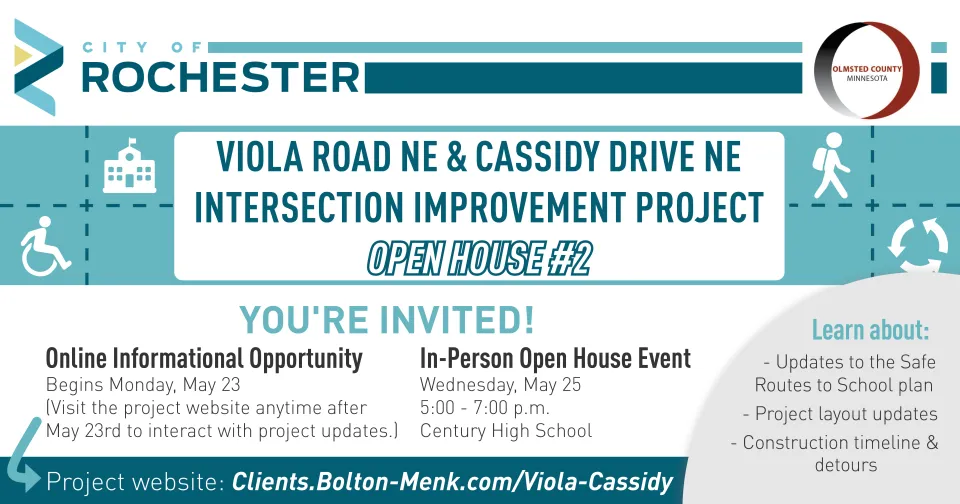 CITY OF
ROCHESTER

OLMSTED COUNTY
MINNESOTA

VIOLA ROAD NE & CASSIDY DRIVE NE INTERSECTION IMPROVEMENT PROJECT
OPEN HOUSE #2

YOU'RE INVITED!

Online Informational Opportunity
Begins Monday, May 23
(Visit the project website anytime after May 23rd to interact with project updates.)

In-Person Open House Event
Wednesday, May 25
5:00 - 7:00 p.m.
Century High School

Learn about:
- Updates to the Safe Routes to School plan
- Project layout updates
- Construction timeline & detours

Project website: Clients.Bolton-Menk.com/Viola-Cassidy